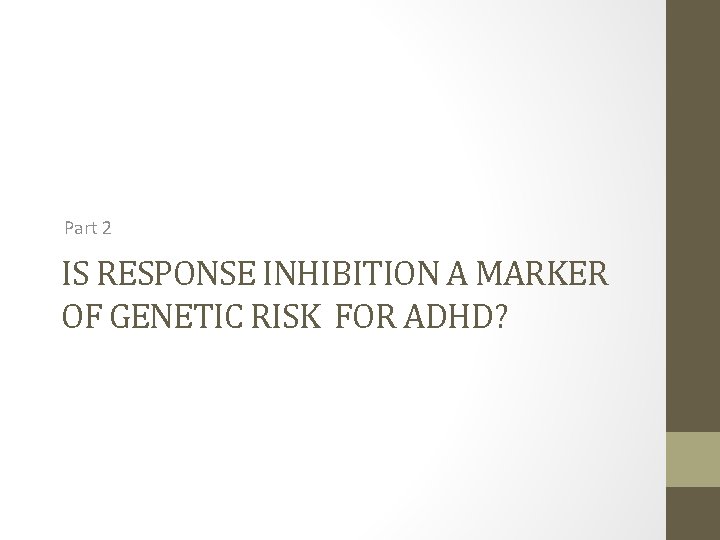 Part 2

IS RESPONSE INHIBITION A MARKER OF GENETIC RISK FOR ADHD?